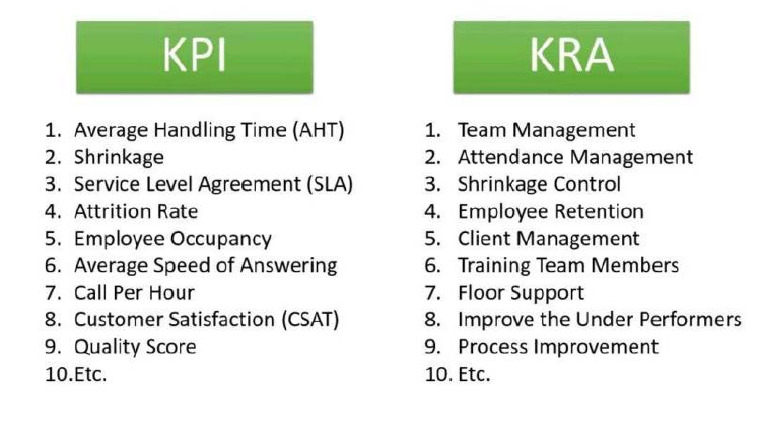 KPI

1. Average Handling Time (AHT)
2. Shrinkage
3. Service Level Agreement (SLA)
4. Attrition Rate
5. Employee Occupancy
6. Average Speed of Answering
7. Call Per Hour
8. Customer Satisfaction (CSAT)
9. Quality Score
10.Etc.

KRA

1. Team Management
2. Attendance Management
3. Shrinkage Control
4. Employee Retention
5. Client Management
6. Training Team Members
7. Floor Support
8. Improve the Under Performers
9. Process Improvement
10. Etc.